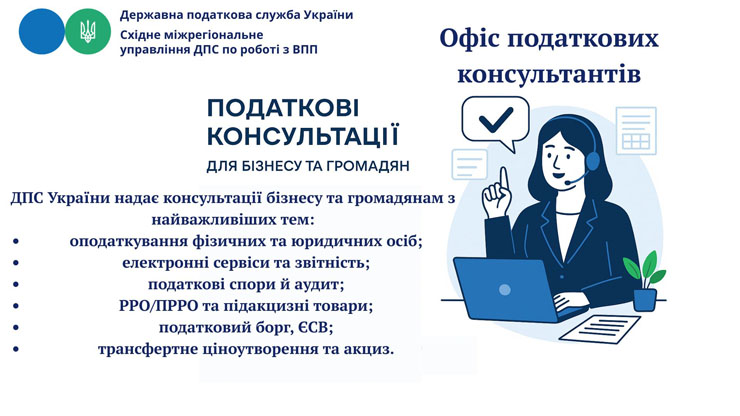 Державна податкова служба України
Східне міжрегіональне управління ДПС по роботі з ВПП

Офіс податкових консультантів

ПОДАТКОВІ КОНСУЛЬТАЦІЇ
ДЛЯ БІЗНЕСУ ТА ГРОМАДЯН

ДПС України надає консультації бізнесу та громадянам з найважливіших тем:
• оподаткування фізичних та юридичних осіб;
• електронні сервіси та звітність;
• податкові спори й аудит;
• РРО/ПРРО та підакцизні товари;
• податковий борг, ЄСВ;
• трансфертне ціноутворення та акциз.